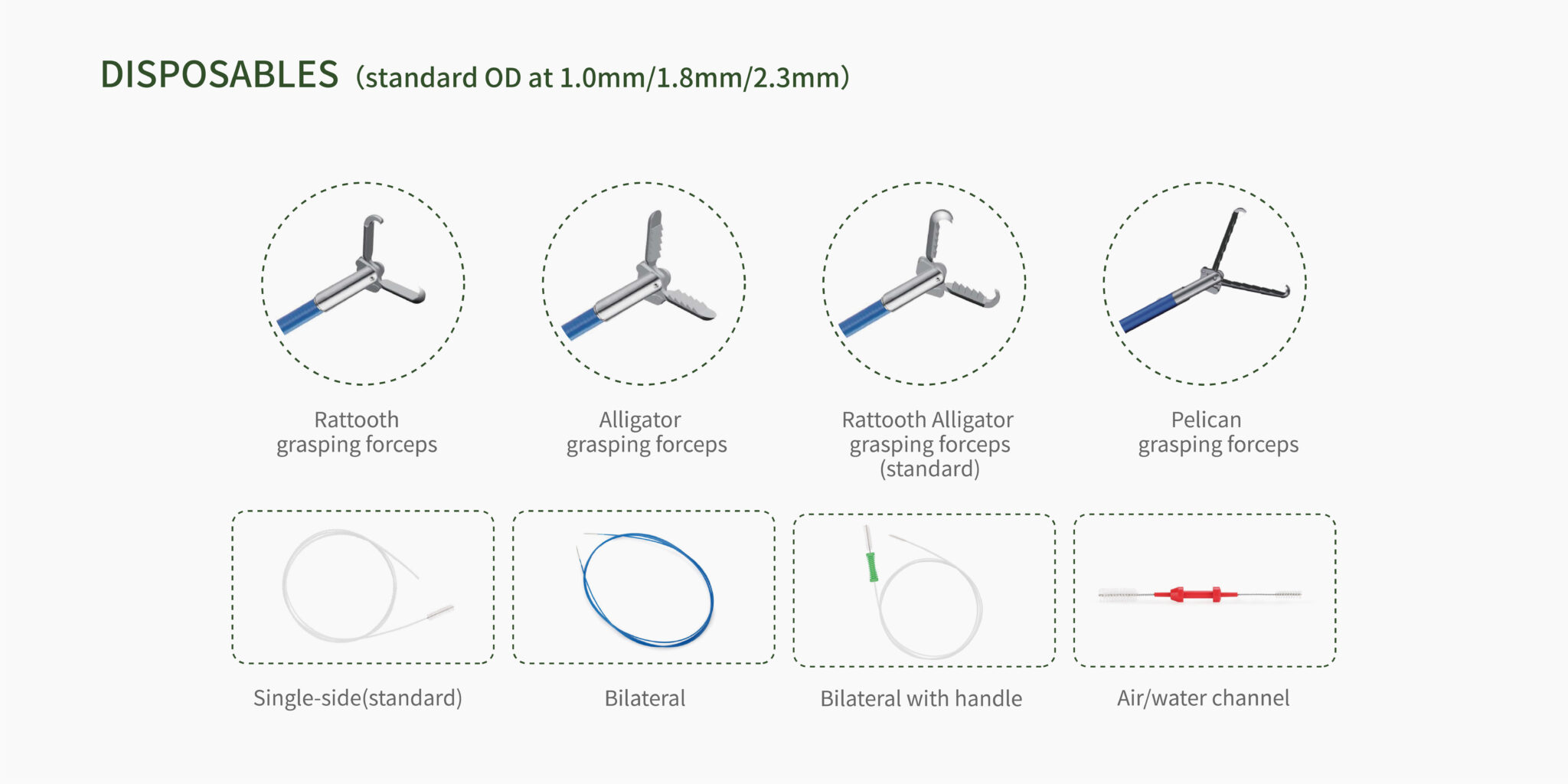 DISPOSABLES (standard OD at 1.0mm/1.8mm/2.3mm)

Rattooth grasping forceps

Alligator grasping forceps

Rattooth Alligator grasping forceps (standard)

Pelican grasping forceps

Single-side(standard)

Bilateral

Bilateral with handle

Air/water channel